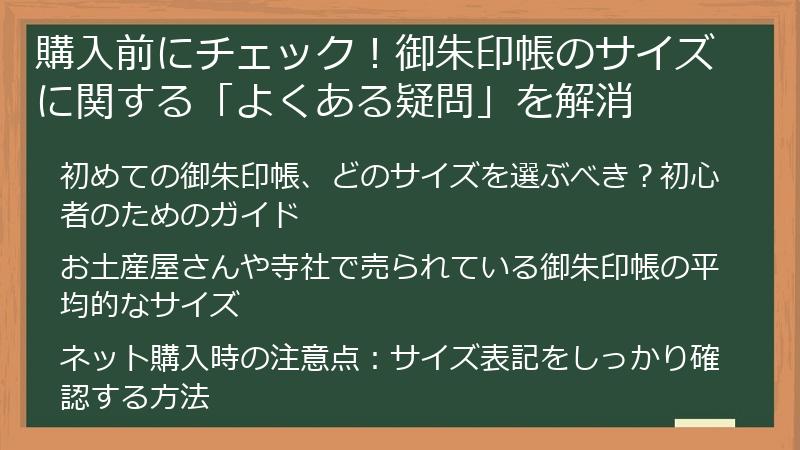 購入前にチェック！御朱印帳のサイズに関する「よくある疑問」を解消

初めての御朱印帳、どのサイズを選ぶべき？初心者のためのガイド

お土産屋さんや寺社で売られている御朱印帳の平均的なサイズ

ネット購入時の注意点：サイズ表記をしっかり確認する方法